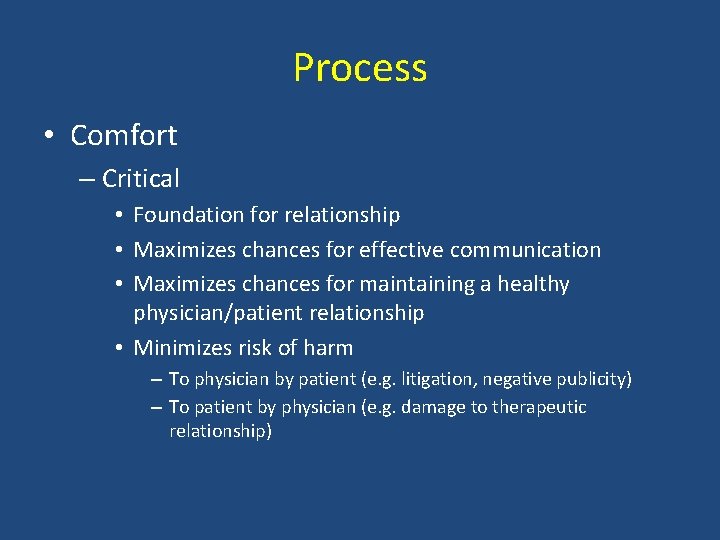 Process

• Comfort
– Critical
• Foundation for relationship
• Maximizes chances for effective communication
• Maximizes chances for maintaining a healthy physician/patient relationship
• Minimizes risk of harm
– To physician by patient (e.g. litigation, negative publicity)
– To patient by physician (e.g. damage to therapeutic relationship)